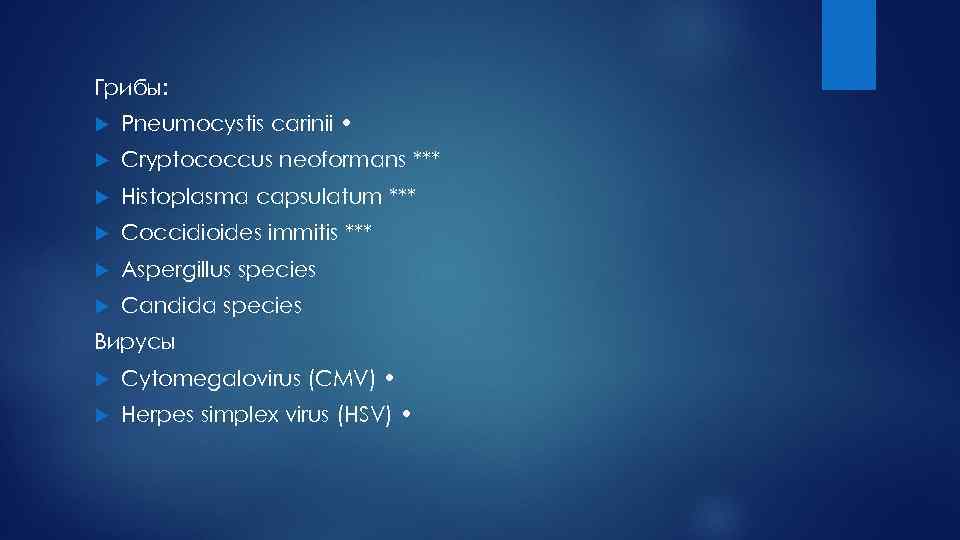 Грибы:

Pneumocystis carinii •

Cryptococcus neoformans ***

Histoplasma capsulatum ***

Coccidioides immitis ***

Aspergillus species

Candida species

Вирусы

Cytomegalovirus (CMV) •

Herpes simplex virus (HSV) •